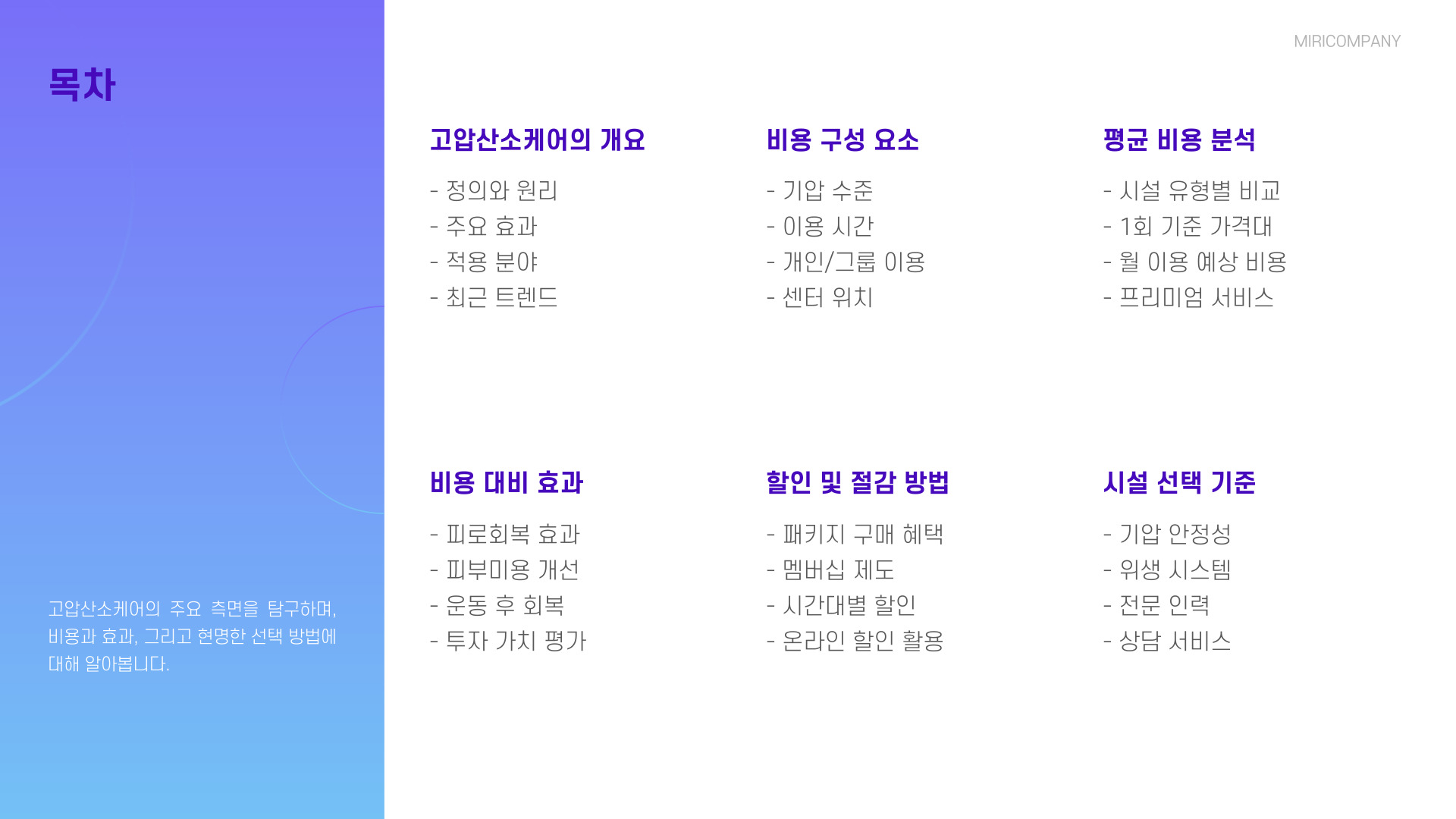 목차

고압산소케어의 주요 측면을 탐구하며, 비용과 효과, 그리고 현명한 선택 방법에 대해 알아봅니다.

MIRICOMPANY

고압산소케어의 개요

- 정의와 원리
- 주요 효과
- 적용 분야
- 최근 트렌드

비용 구성 요소

- 기압 수준
- 이용 시간
- 개인/그룹 이용
- 센터 위치

평균 비용 분석

- 시설 유형별 비교
- 1회 기준 가격대
- 월 이용 예상 비용
- 프리미엄 서비스

비용 대비 효과

- 피로회복 효과
- 피부미용 개선
- 운동 후 회복
- 투자 가치 평가

할인 및 절감 방법

- 패키지 구매 혜택
- 멤버십 제도
- 시간대별 할인
- 온라인 할인 활용

시설 선택 기준

- 기압 안정성
- 위생 시스템
- 전문 인력
- 상담 서비스